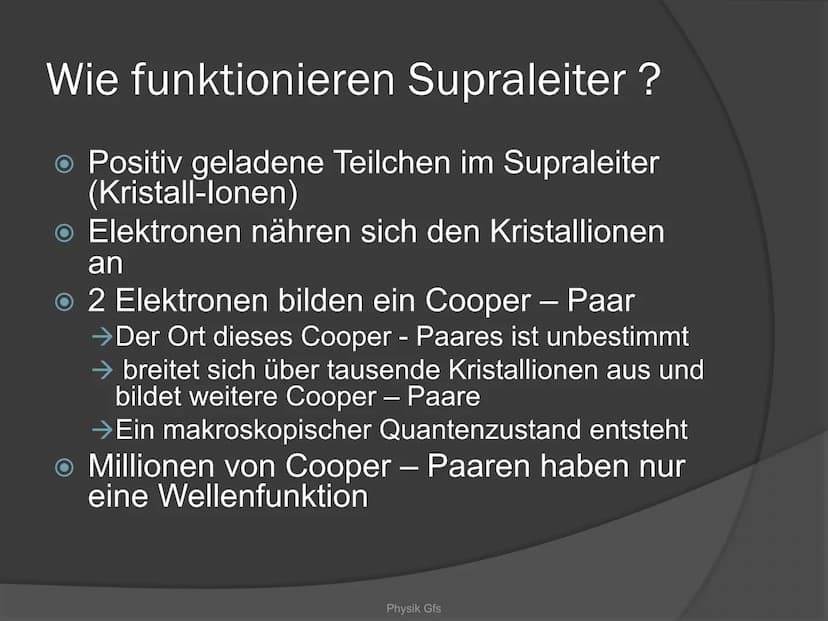 Wie funktionieren Supraleiter ?

Positiv geladene Teilchen im Supraleiter (Kristall-Ionen)

Elektronen nähren sich den Kristallionen an

2 Elektronen bilden ein Cooper – Paar

→Der Ort dieses Cooper - Paares ist unbestimmt

→ breitet sich über tausende Kristallionen aus und bildet weitere Cooper – Paare

→Ein makroskopischer Quantenzustand entsteht

Millionen von Cooper – Paaren haben nur eine Wellenfunktion

Physik Gfs